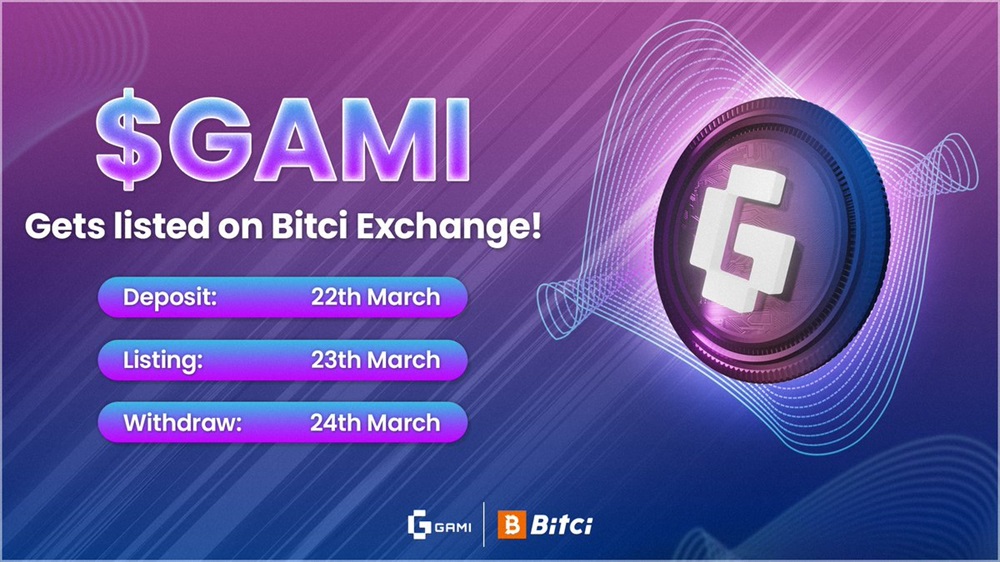 $GAMI

Gets listed on Bitci Exchange!

Deposit: 22th March

Listing: 23th March

Withdraw: 24th March

GAMI | Bitci